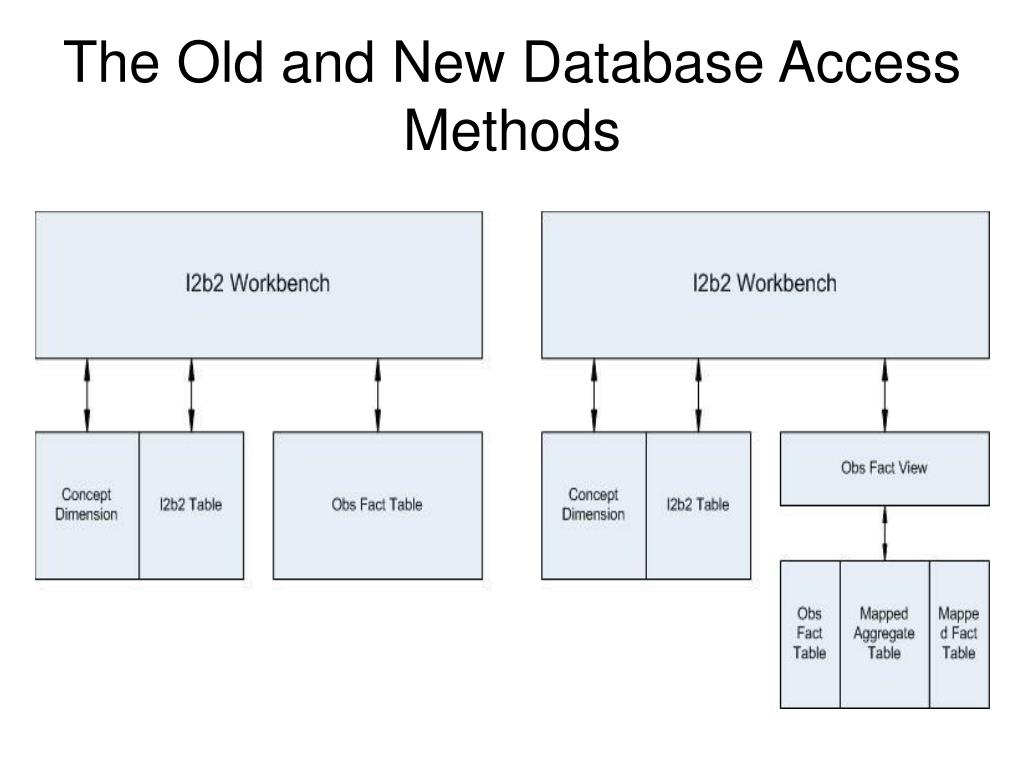 The Old and New Database Access Methods

I2b2 Workbench

Concept Dimension

I2b2 Table

Obs Fact Table

I2b2 Workbench

Concept Dimension

I2b2 Table

Obs Fact View

Obs Fact Table

Mapped Aggregate Table

Mapped Fact Table